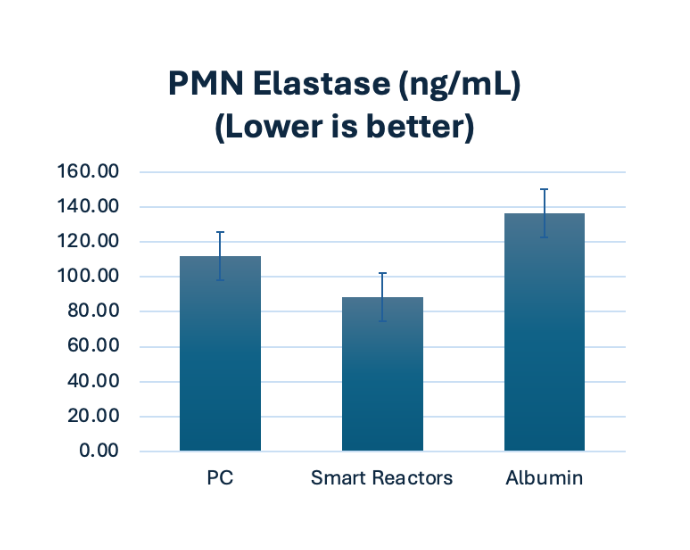 PMN Elastase (ng/mL)
(Lower is better)

160.00
140.00
120.00
100.00
80.00
60.00
40.00
20.00
0.00

PC
Smart Reactors
Albumin